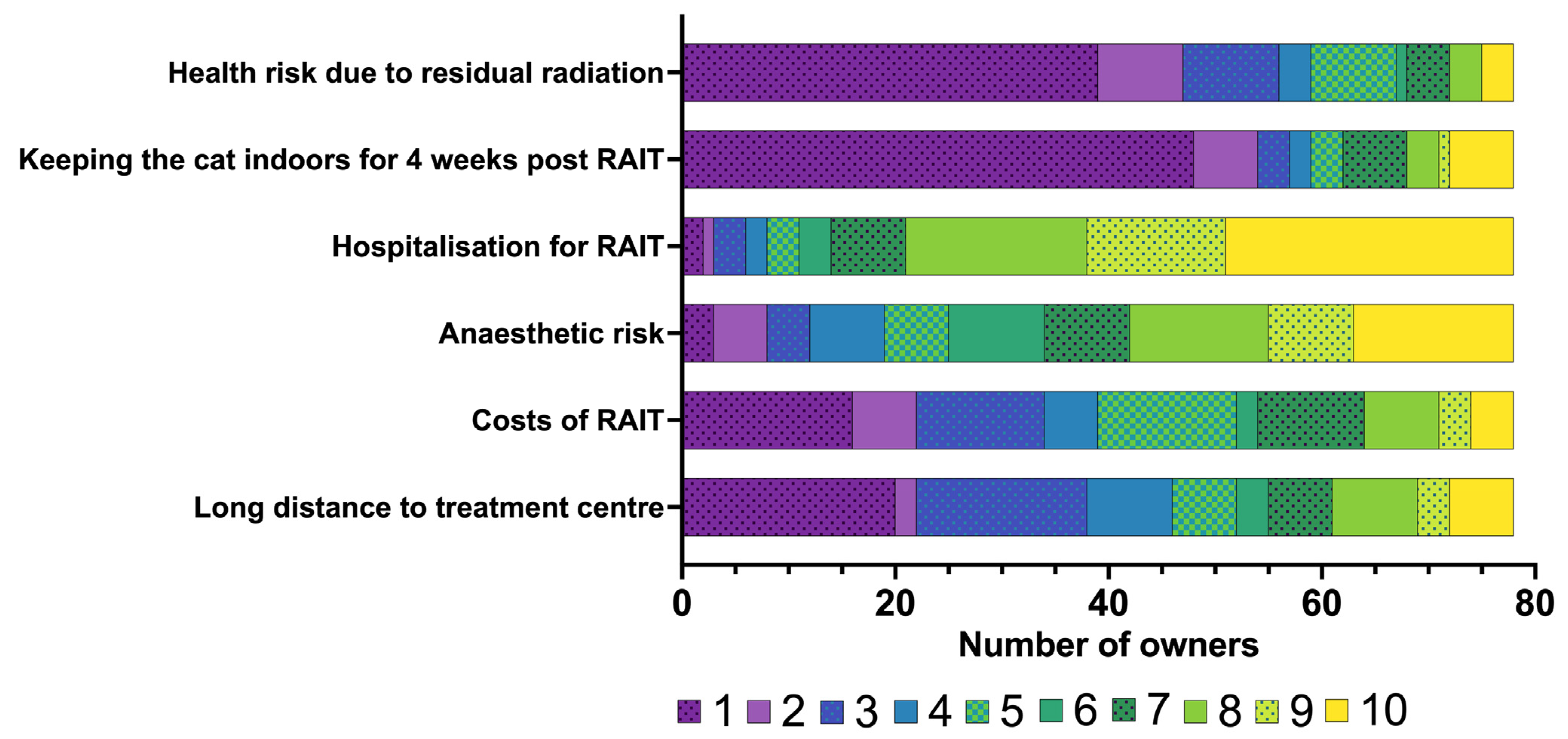 Health risk due to residual radiation
Keeping the cat indoors for 4 weeks post RAIT
Hospitalisation for RAIT
Anaesthetic risk
Costs of RAIT
Long distance to treatment centre

0 20 40 60 80
Number of owners

1 2 3 4 5 6 7 8 9 10